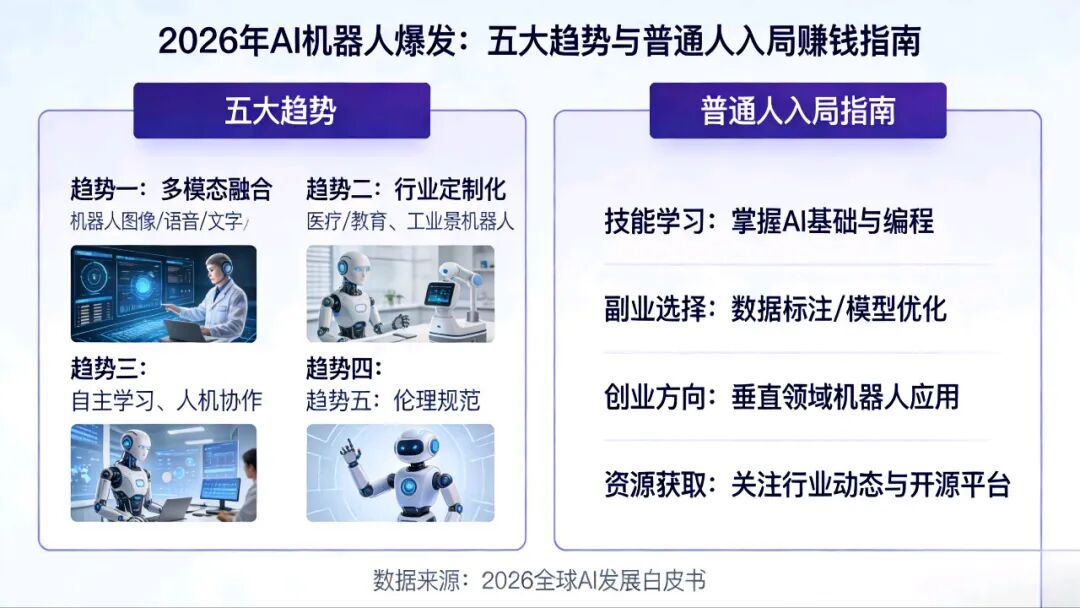 2026年AI机器人爆发：五大趋势与普通人入局赚钱指南

五大趋势

趋势一：多模态融合
机器人图像/语音/文字/

趋势二：行业定制化
医疗/教育、工业景机器人

趋势三：
自主学习、人机协作

趋势四：
趋势五：伦理规范

普通人入局指南

技能学习：掌握AI基础与编程

副业选择：数据标注/模型优化

创业方向：垂直领域机器人应用

资源获取：关注行业动态与开源平台

数据来源：2026全球AI发展白皮书